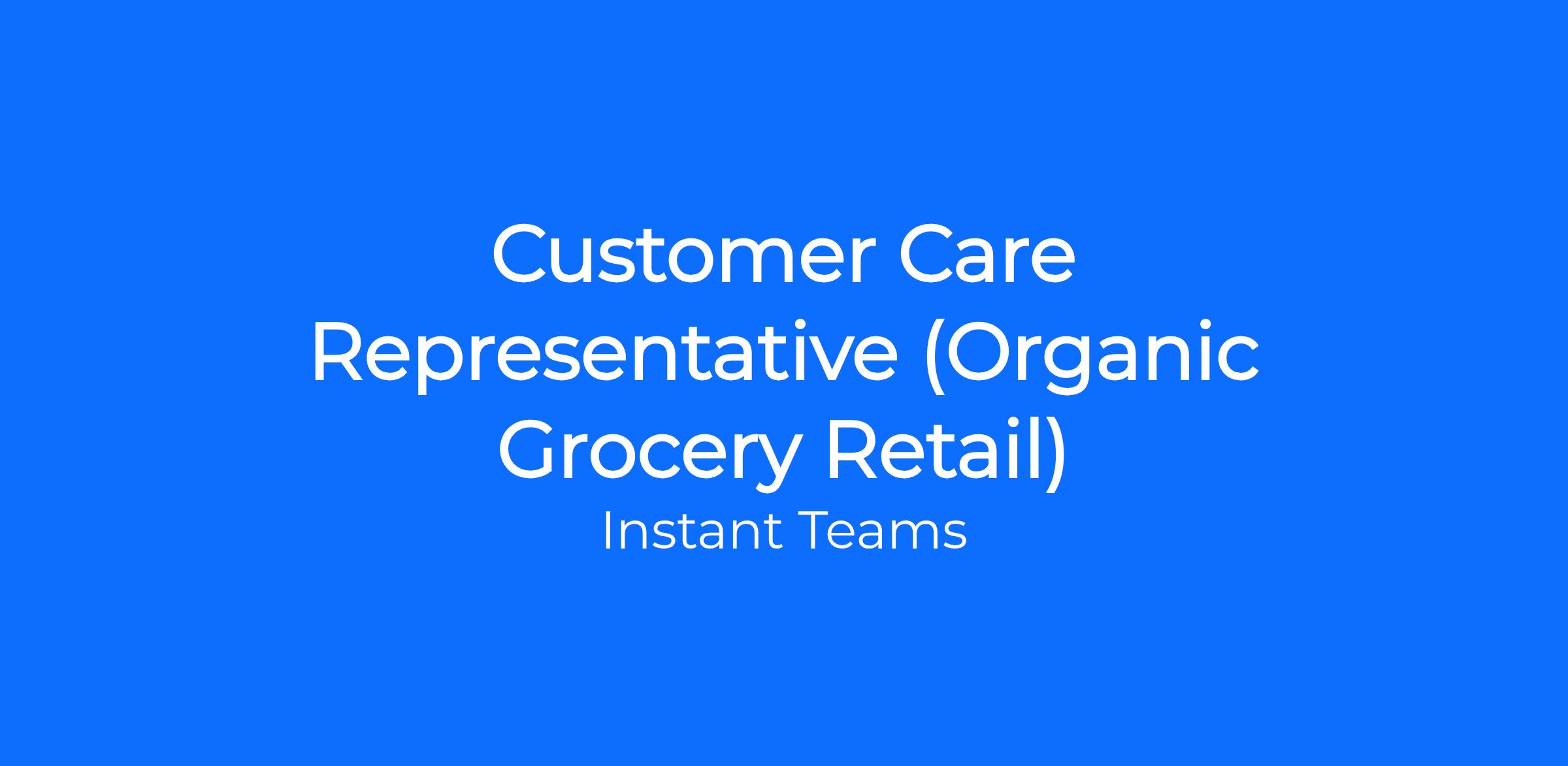 Customer Care Representative (Organic Grocery Retail)

Instant Teams